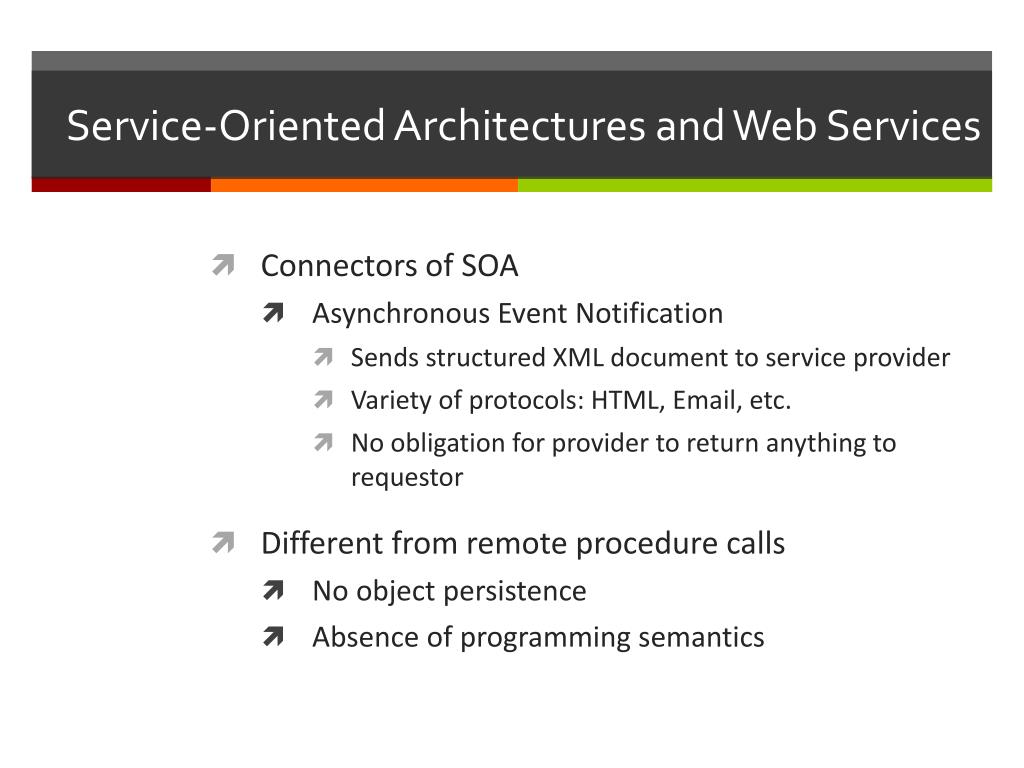 Service-Oriented Architectures and Web Services

Connectors of SOA

Asynchronous Event Notification

Sends structured XML document to service provider

Variety of protocols: HTML, Email, etc.

No obligation for provider to return anything to requestor

Different from remote procedure calls

No object persistence

Absence of programming semantics